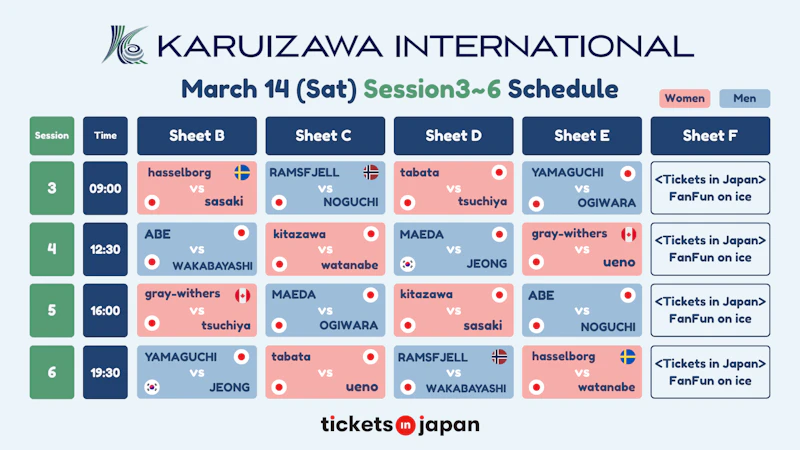 KARUIZAWA INTERNATIONAL

March 14 (Sat) Session3~6 Schedule

Women Men

| Session | Time | Sheet B | Sheet C | Sheet D | Sheet E | Sheet F |
|---|---|---|---|---|---|---|
| 3 | 09:00 | hasselborg vs sasaki | RAMSFJELL vs NOGUCHI | tabata vs tsuchiya | YAMAGUCHI vs OGIWARA | <Tickets in Japan> FanFun on ice |
| 4 | 12:30 | ABE vs WAKABAYASHI | kitazawa vs watanabe | MAEDA vs JEONG | gray-withers vs ueno | <Tickets in Japan> FanFun on ice |
| 5 | 16:00 | gray-withers vs tsuchiya | MAEDA vs OGIWARA | kitazawa vs sasaki | ABE vs NOGUCHI | <Tickets in Japan> FanFun on ice |
| 6 | 19:30 | YAMAGUCHI vs JEONG | tabata vs ueno | RAMSFJELL vs WAKABAYASHI | hasselborg vs watanabe | <Tickets in Japan> FanFun on ice |

tickets in japan